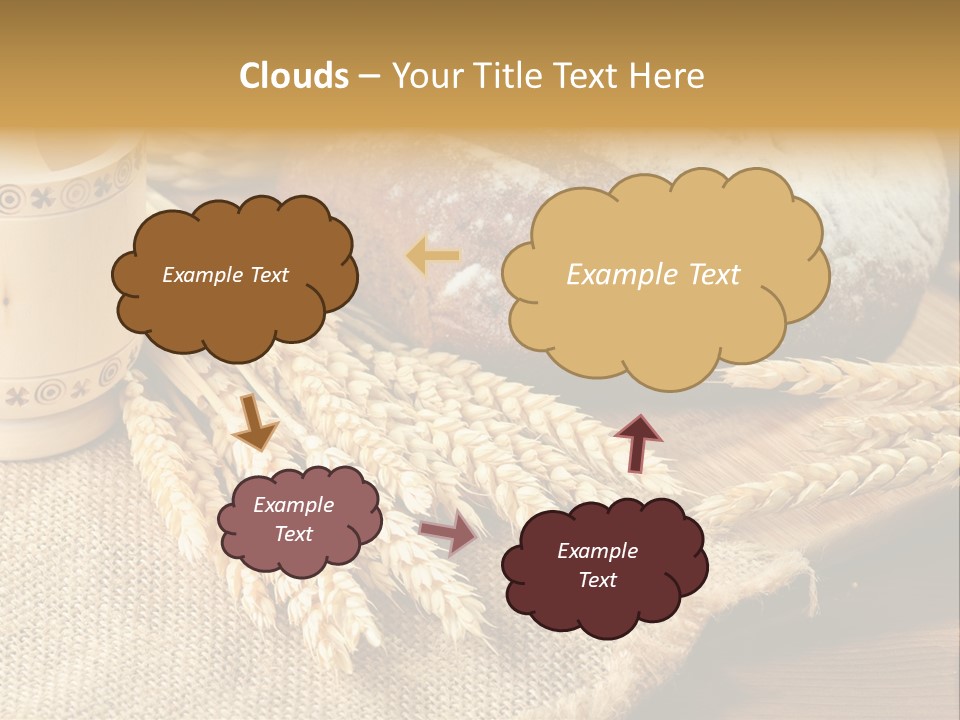 Clouds – Your Title Text Here

Example Text

Example Text

Example Text

Example Text